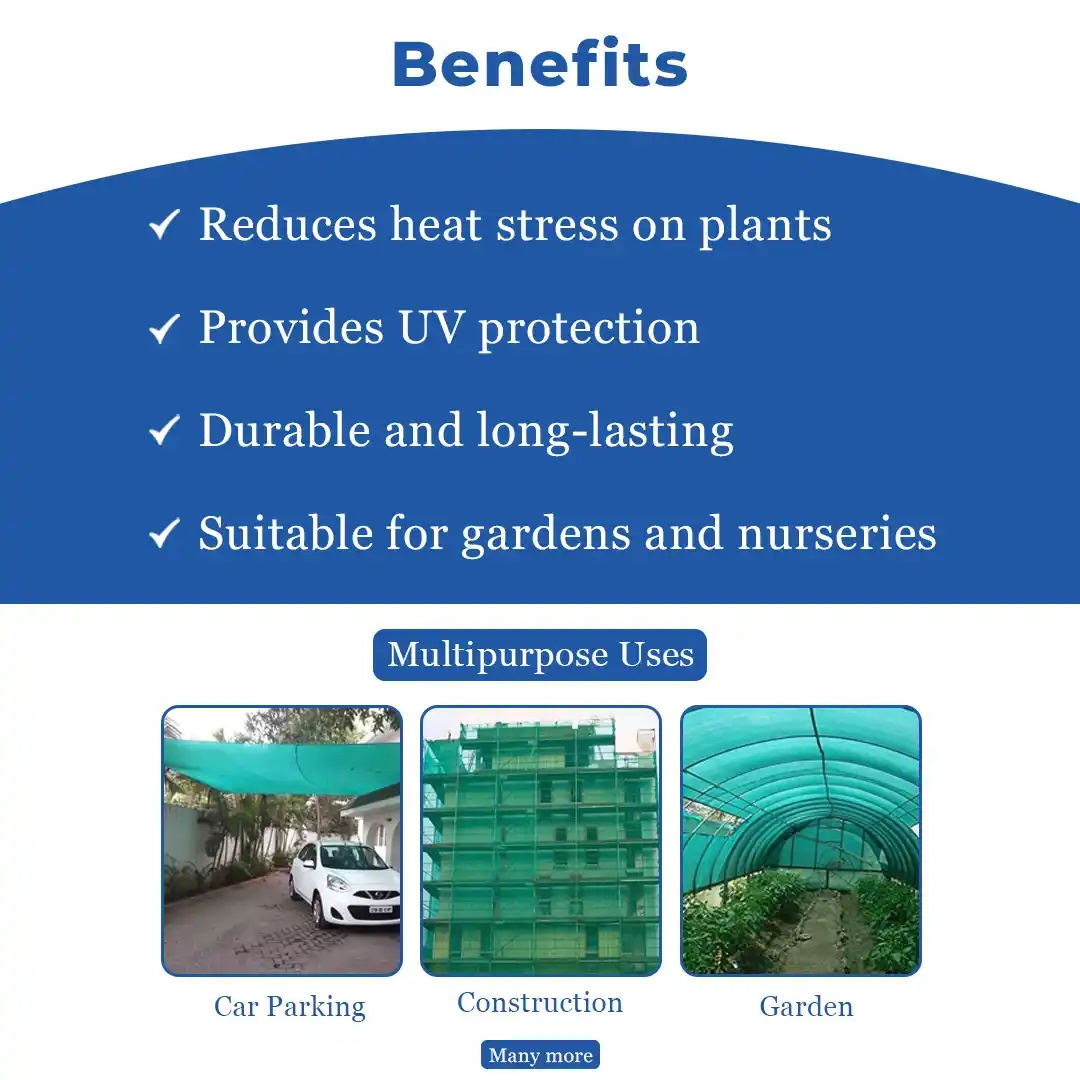 Benefits

✓ Reduces heat stress on plants

✓ Provides UV protection

✓ Durable and long-lasting

✓ Suitable for gardens and nurseries

Multipurpose Uses

Car Parking

Construction

Garden

Many more